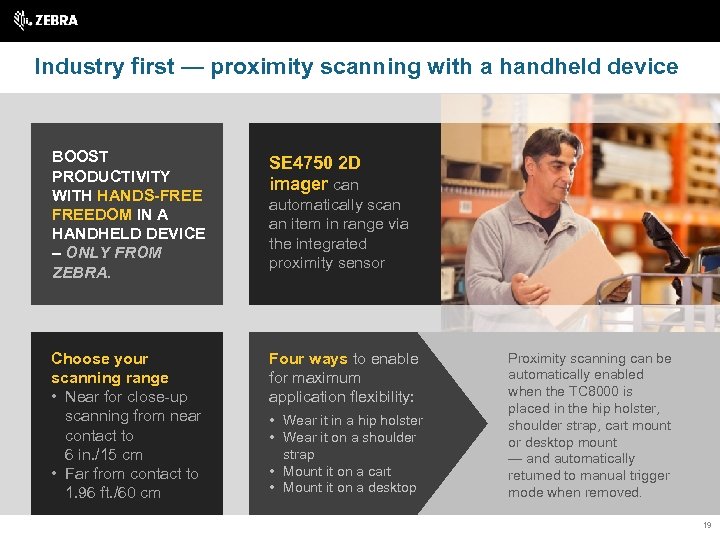 ZEBRA

Industry first — proximity scanning with a handheld device

BOOST PRODUCTIVITY WITH HANDS-FREE FREEDOM IN A HANDHELD DEVICE – ONLY FROM ZEBRA.

SE4750 2D imager can automatically scan an item in range via the integrated proximity sensor

Choose your scanning range
• Near for close-up scanning from near contact to 6 in./15 cm
• Far from contact to 1.96 ft./60 cm

Four ways to enable for maximum application flexibility:
• Wear it in a hip holster
• Wear it on a shoulder strap
• Mount it on a cart
• Mount it on a desktop

Proximity scanning can be automatically enabled when the TC8000 is placed in the hip holster, shoulder strap, cart mount or desktop mount — and automatically returned to manual trigger mode when removed.

19